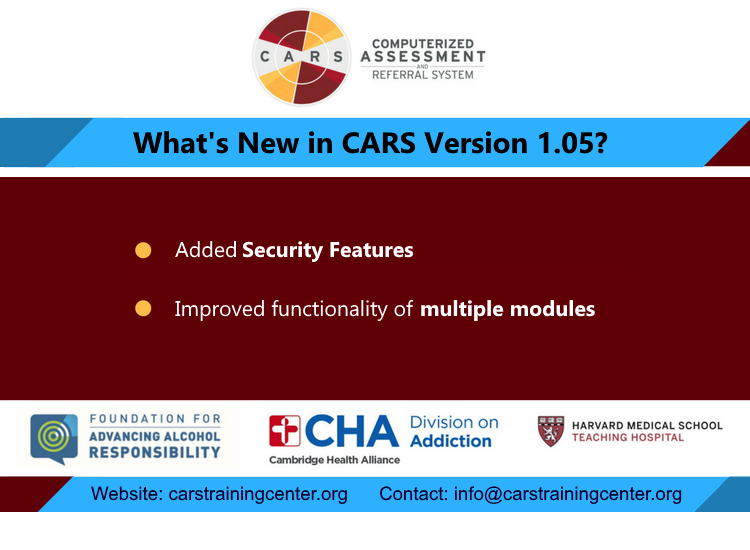 C A R S

COMPUTERIZED
ASSESSMENT
AND
REFERRAL SYSTEM

What's New in CARS Version 1.05?

Added **Security Features**

Improved functionality of **multiple modules**

FOUNDATION FOR
ADVANCING ALCOHOL
RESPONSIBILITY

CHA
Cambridge Health Alliance

Division on
Addiction

HARVARD MEDICAL SCHOOL
TEACHING HOSPITAL

Website: carstrainingcenter.org
Contact: info@carstrainingcenter.org